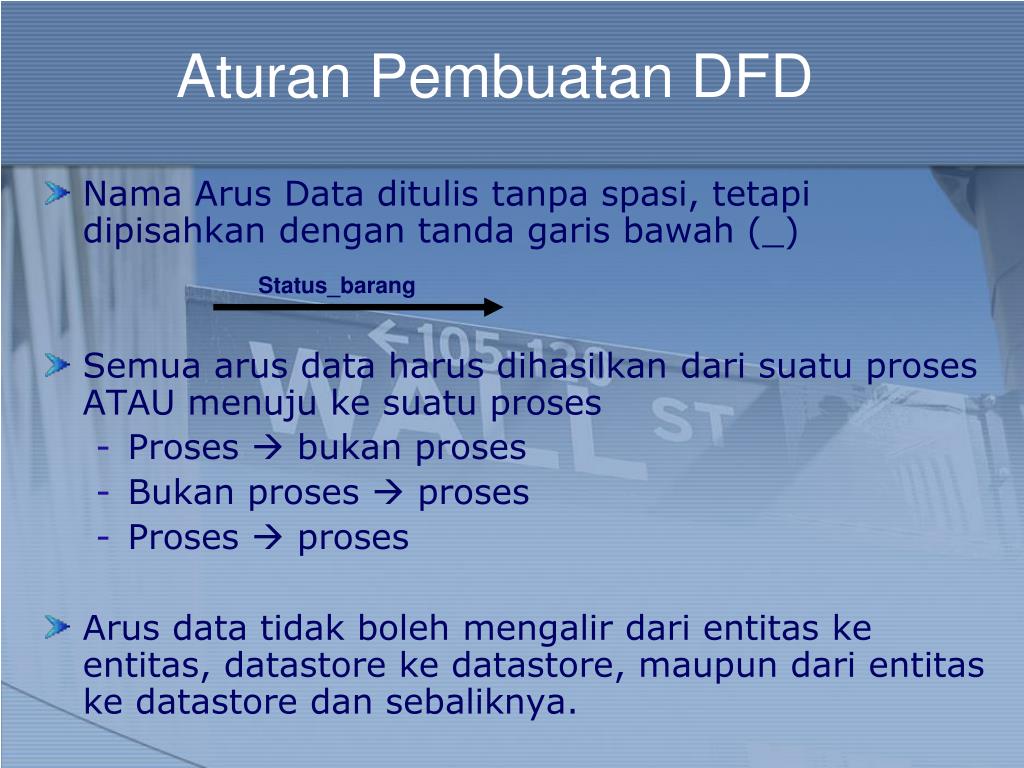 Aturan Pembuatan DFD

Nama Arus Data ditulis tanpa spasi, tetapi dipisahkan dengan tanda garis bawah (_)

Status_barang

Semua arus data harus dihasilkan dari suatu proses ATAU menuju ke suatu proses
- Proses → bukan proses
- Bukan proses → proses
- Proses → proses

Arus data tidak boleh mengalir dari entitas ke entitas, datastore ke datastore, maupun dari entitas ke datastore dan sebaliknya.